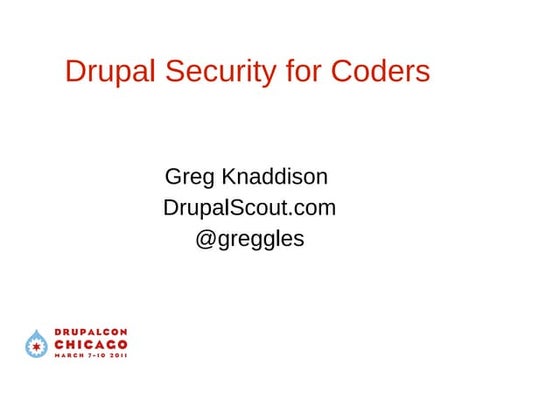 Drupal Security for Coders

Greg Knaddison
DrupalScout.com
@greggles

DRUPALCON
CHICAGO
MARCH 7-10 2011